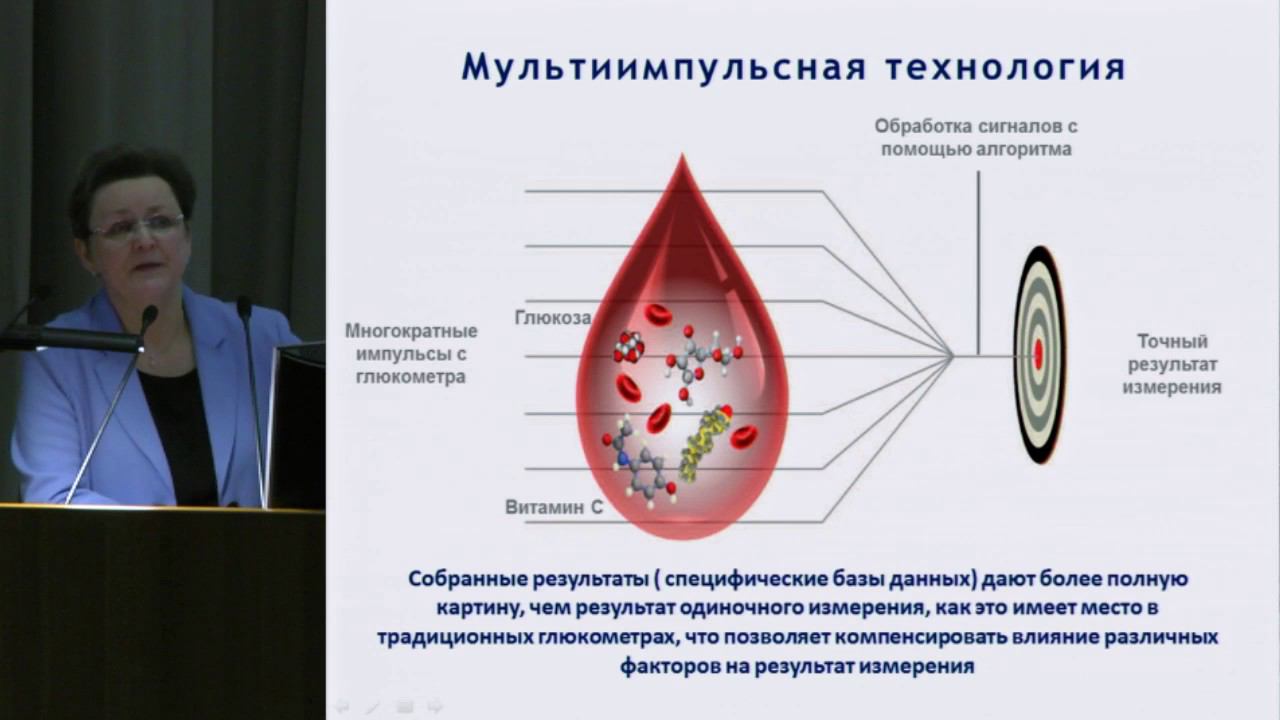 Мультиимпульсная технология

Обработка сигналов с помощью алгоритма

Многократные импульсы с глюкометра

Глюкоза

Витамин С

Точный результат измерения

Собранные результаты ( специфические базы данных) дают более полную картину, чем результат одиночного измерения, как это имеет место в традиционных глюкометрах, что позволяет компенсировать влияние различных факторов на результат измерения